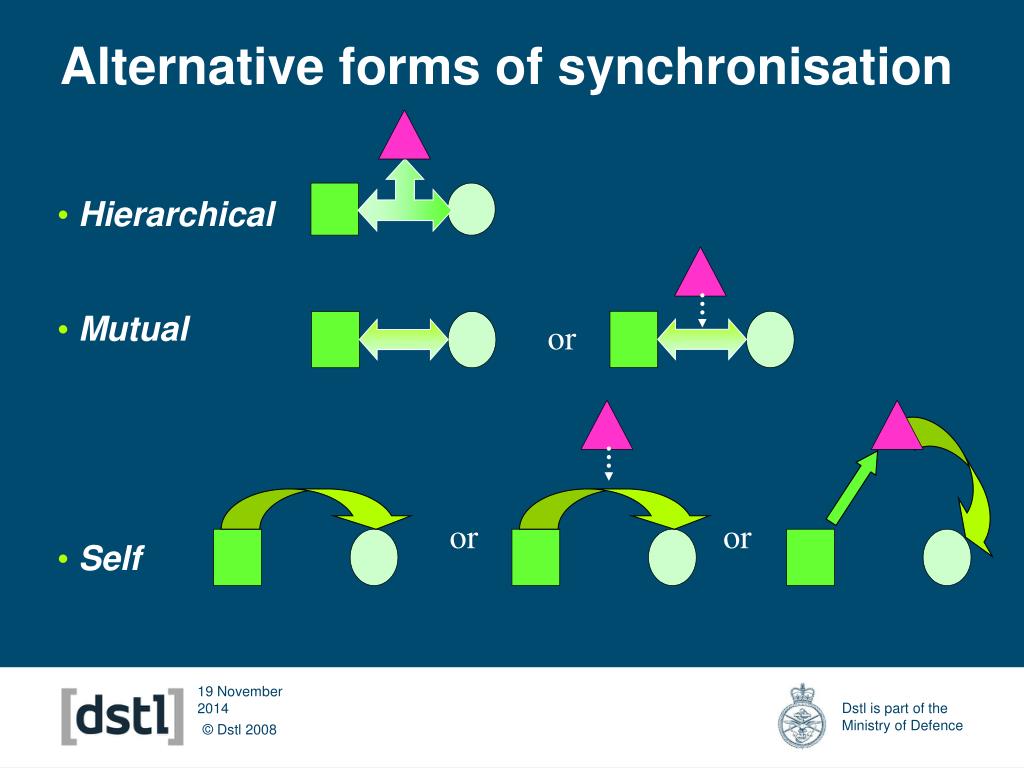 Alternative forms of synchronisation

• Hierarchical

• Mutual

or

• Self

or

or

[dstl]

19 November 2014

© Dstl 2008

Dstl is part of the Ministry of Defence